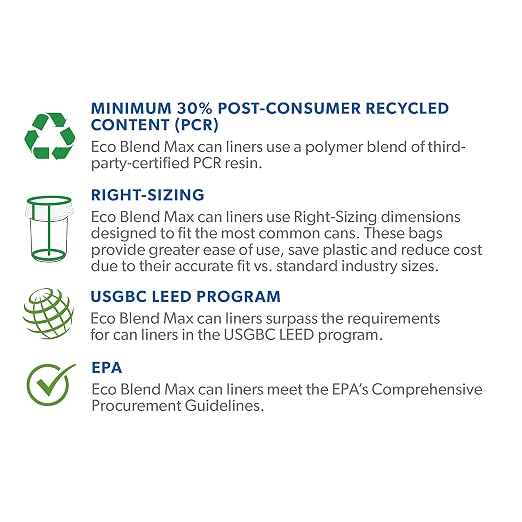 MINIMUM 30% POST-CONSUMER RECYCLED CONTENT (PCR)
Eco Blend Max can liners use a polymer blend of third-party-certified PCR resin.

RIGHT-SIZING
Eco Blend Max can liners use Right-Sizing dimensions designed to fit the most common cans. These bags provide greater ease of use, save plastic and reduce cost due to their accurate fit vs. standard industry sizes.

USGBC LEED PROGRAM
Eco Blend Max can liners surpass the requirements for can liners in the USGBC LEED program.

EPA
Eco Blend Max can liners meet the EPA's Comprehensive Procurement Guidelines.